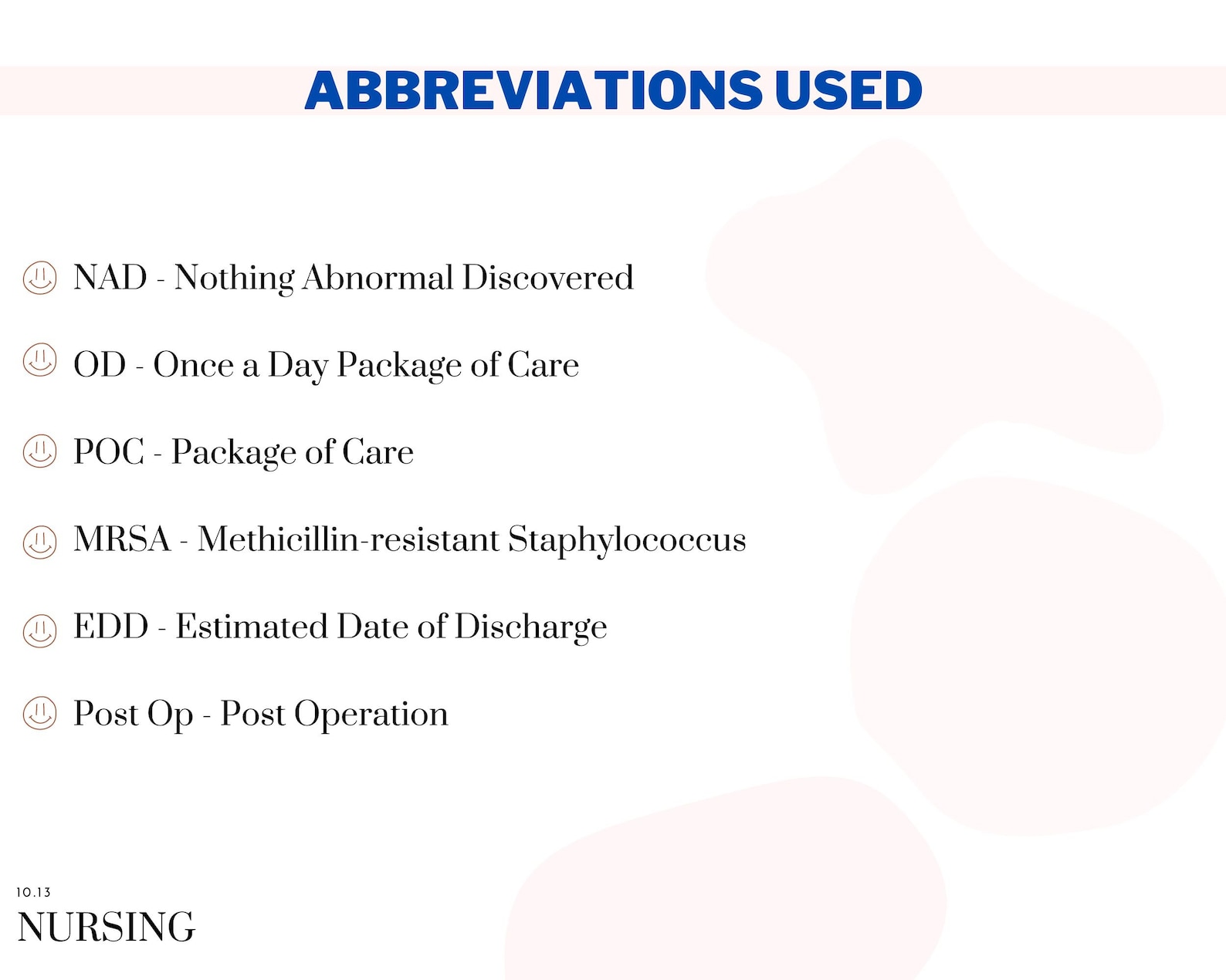 ABBREVIATIONS USED

NAD - Nothing Abnormal Discovered

OD - Once a Day Package of Care

POC - Package of Care

MRSA - Methicillin-resistant Staphylococcus

EDD - Estimated Date of Discharge

Post Op - Post Operation

10.13
NURSING